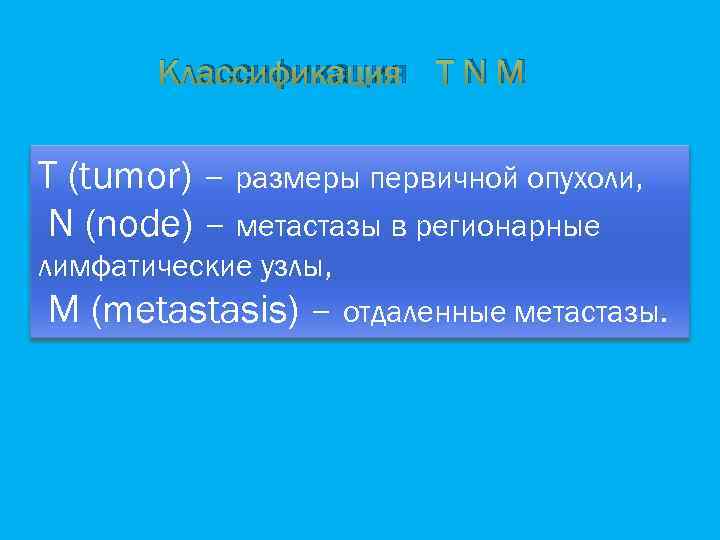 Классификация T N M

T (tumor) – размеры первичной опухоли,
N (node) – метастазы в регионарные лимфатические узлы,
M (metastasis) – отдаленные метастазы.